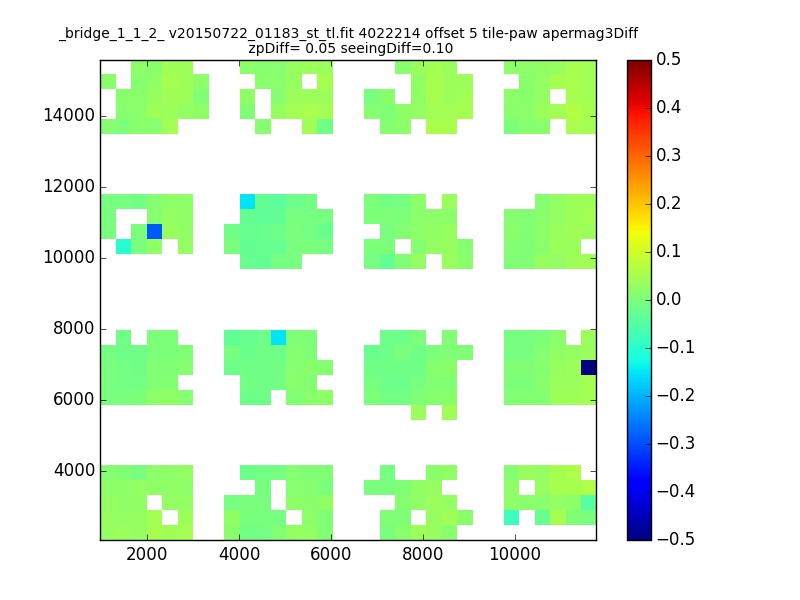 _bridge_1_1_2_ v20150722_01183_st_tl.fit 4022214 offset 5 tile-paw apermag3Diff
zpDiff= 0.05 seeingDiff=0.10

14000
12000
10000
8000
6000
4000

2000
4000
6000
8000
10000

0.5
0.4
0.3
0.2
0.1
0.0
−0.1
−0.2
−0.3
−0.4
−0.5